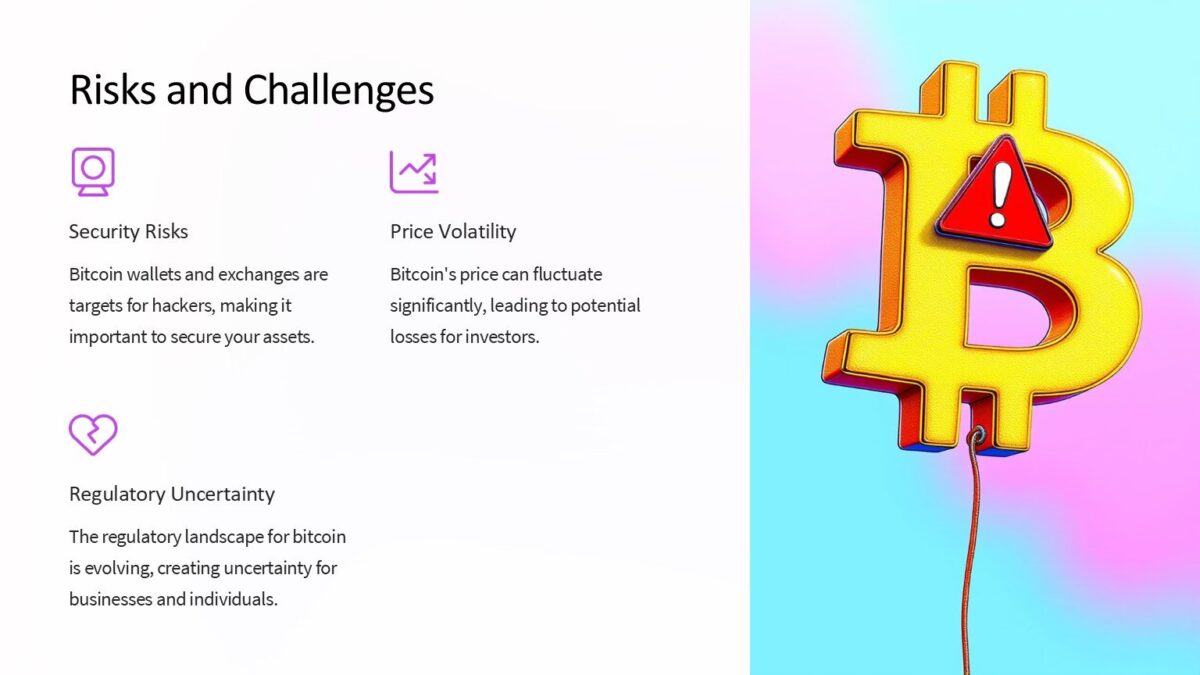 Risks and Challenges

Security Risks

Bitcoin wallets and exchanges are targets for hackers, making it important to secure your assets.

Price Volatility

Bitcoin's price can fluctuate significantly, leading to potential losses for investors.

Regulatory Uncertainty

The regulatory landscape for bitcoin is evolving, creating uncertainty for businesses and individuals.

!